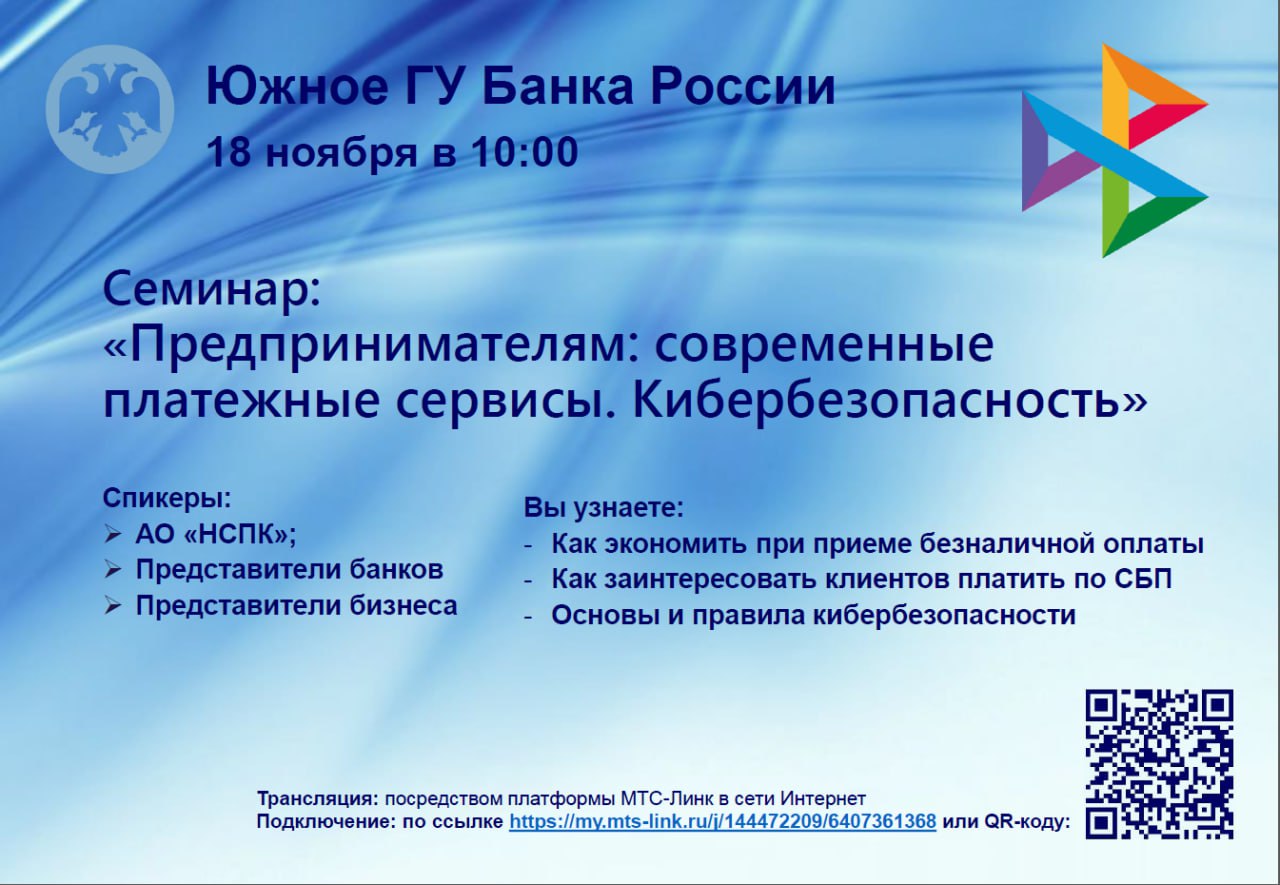 Южное ГУ Банка России
18 ноября в 10:00

Семинар:
«Предпринимателям: современные платежные сервисы. Кибербезопасность»

Спикеры:
➢ АО «НСПК»;
➢ Представители банков
➢ Представители бизнеса

Вы узнаете:
- Как экономить при приеме безналичной оплаты
- Как заинтересовать клиентов платить по СБП
- Основы и правила кибербезопасности

Трансляция: посредством платформы МТС-Линк в сети Интернет
Подключение: по ссылке https://my.mts-link.ru/j/144472209/6407361368 или QR-коду: